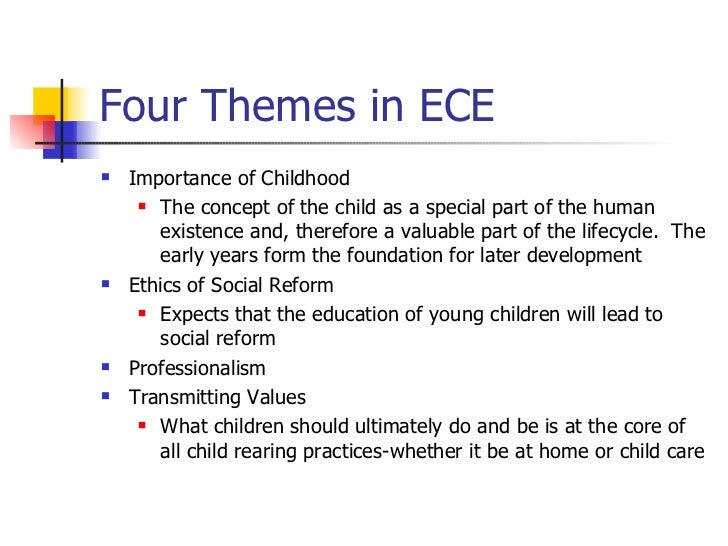 Four Themes in ECE

- Importance of Childhood
  - The concept of the child as a special part of the human existence and, therefore a valuable part of the lifecycle.  The early years form the foundation for later development
- Ethics of Social Reform
  - Expects that the education of young children will lead to social reform
- Professionalism
- Transmitting Values
  - What children should ultimately do and be is at the core of all child rearing practices-whether it be at home or child care